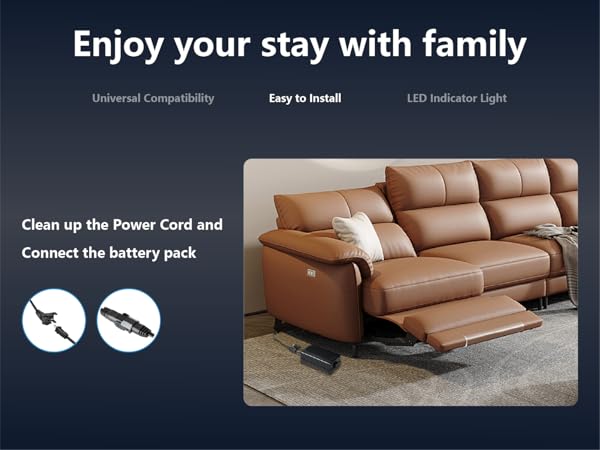 Enjoy your stay with family

Universal Compatibility Easy to Install LED Indicator Light

Clean up the Power Cord and Connect the battery pack